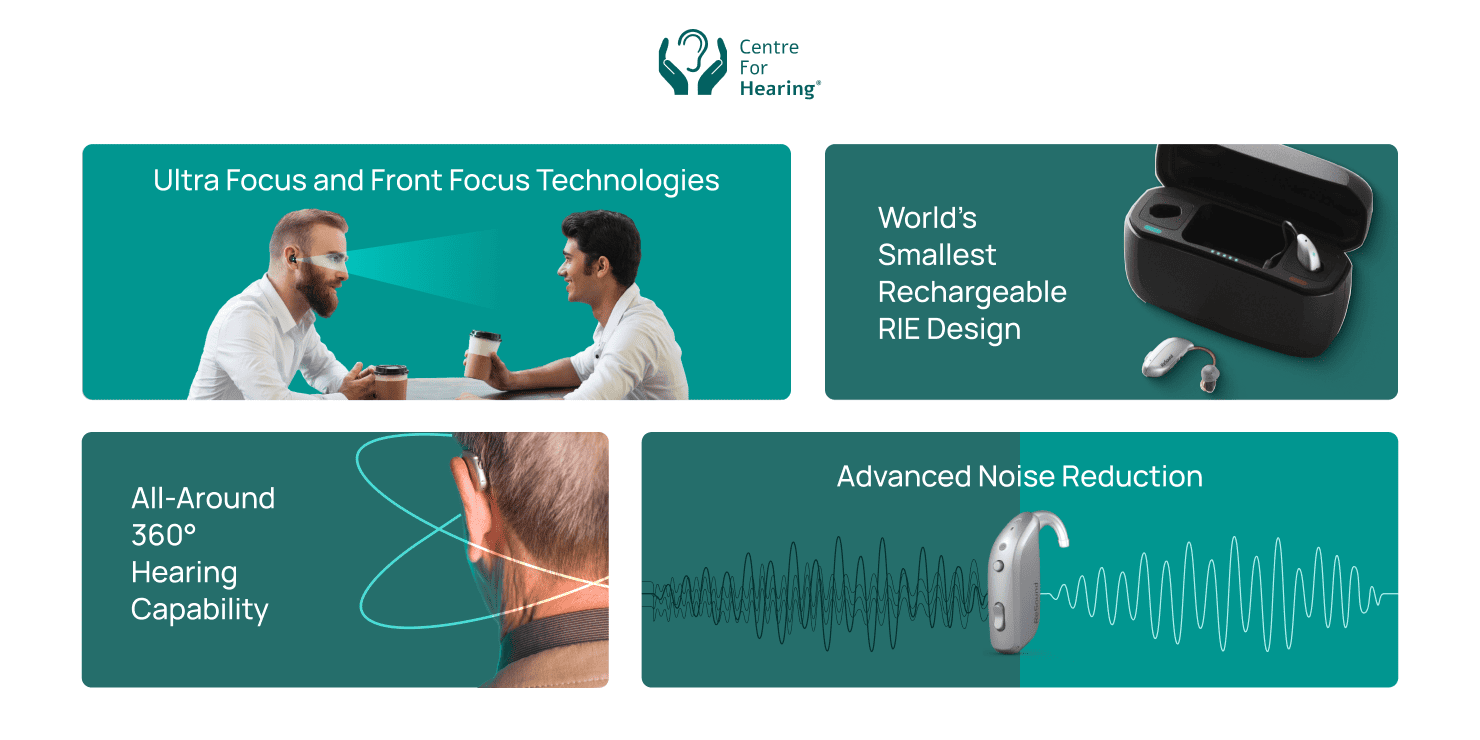 Centre For Hearing®

Ultra Focus and Front Focus Technologies

World's Smallest Rechargeable RIE Design

All-Around 360° Hearing Capability

Advanced Noise Reduction